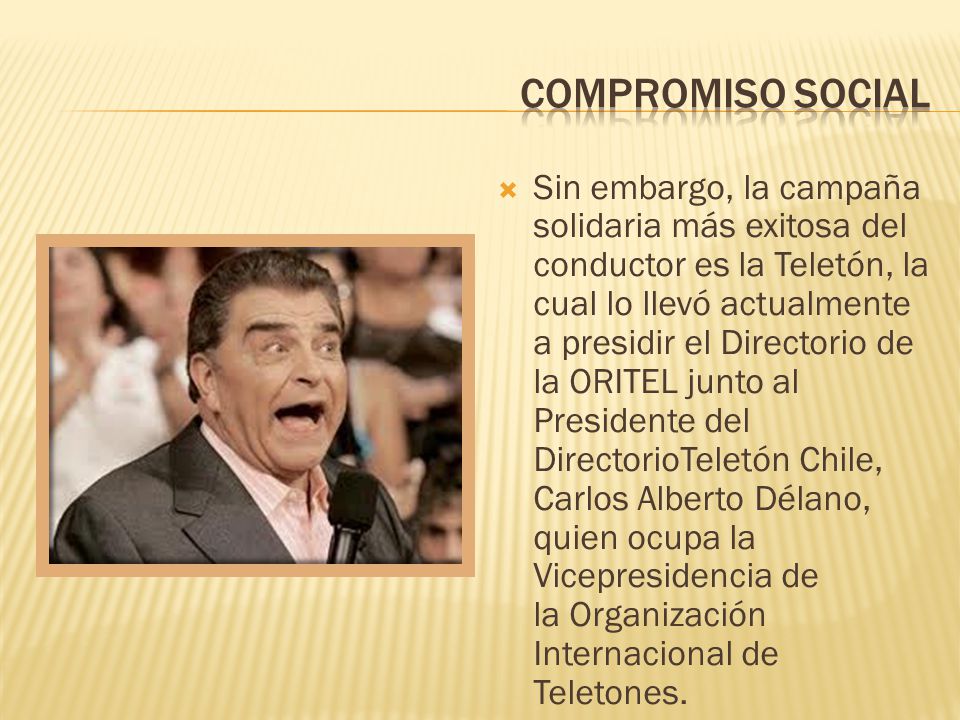 COMPROMISO SOCIAL

Sin embargo, la campaña solidaria más exitosa del conductor es la Teletón, la cual lo llevó actualmente a presidir el Directorio de la ORITEL junto al Presidente del DirectorioTeletón Chile, Carlos Alberto Délano, quien ocupa la Vicepresidencia de la Organización Internacional de Teletones.